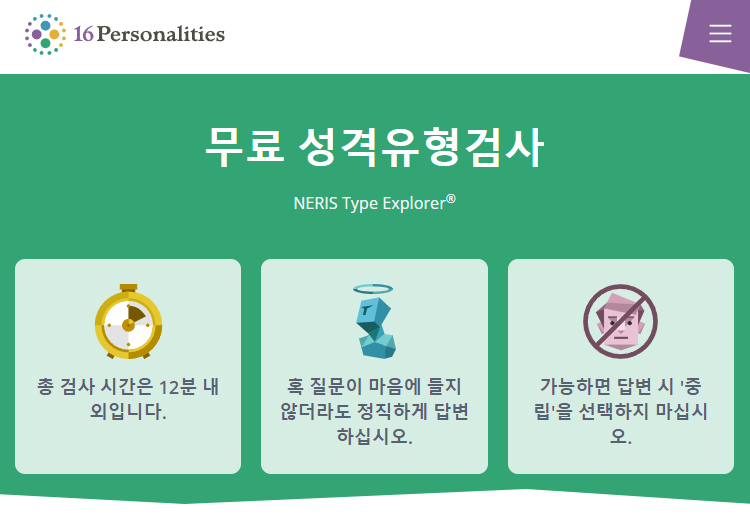 16Personalities

무료 성격유형검사

NERIS Type Explorer®

총 검사 시간은 12분 내외입니다.

T

혹 질문이 마음에 들지 않더라도 정직하게 답변하십시오.

가능하면 답변 시 '중립'을 선택하지 마십시오.